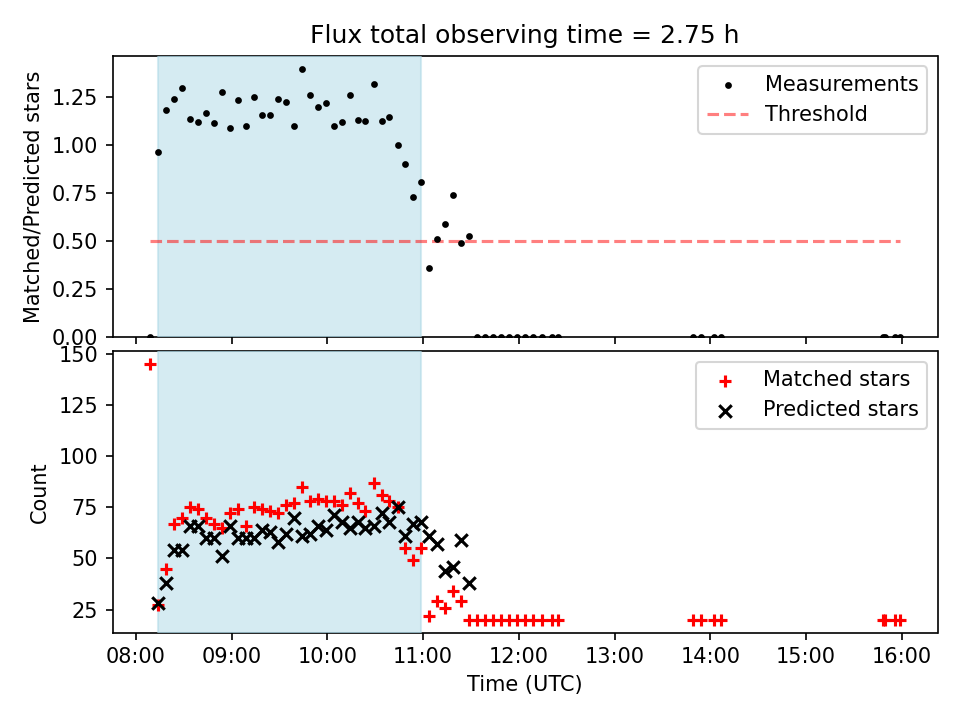 Flux total observing time = 2.75 h

Matched/Predicted stars

1.25
1.00
0.75
0.50
0.25
0.00

Measurements
Threshold

Count

150
125
100
75
50
25

Matched stars
Predicted stars

08:00
09:00
10:00
11:00
12:00
13:00
14:00
15:00
16:00

Time (UTC)